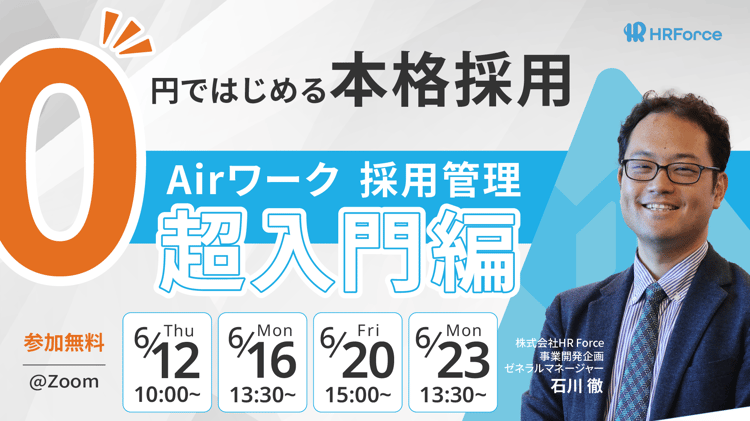 HRForce

0 円ではじめる本格採用

Airワーク 採用管理

超入門編

参加無料

@Zoom

6/12 Thu 10:00~

6/16 Mon 13:30~

6/20 Fri 15:00~

6/23 Mon 13:30~

株式会社HR Force
事業開発企画
ゼネラルマネージャー
石川 徹